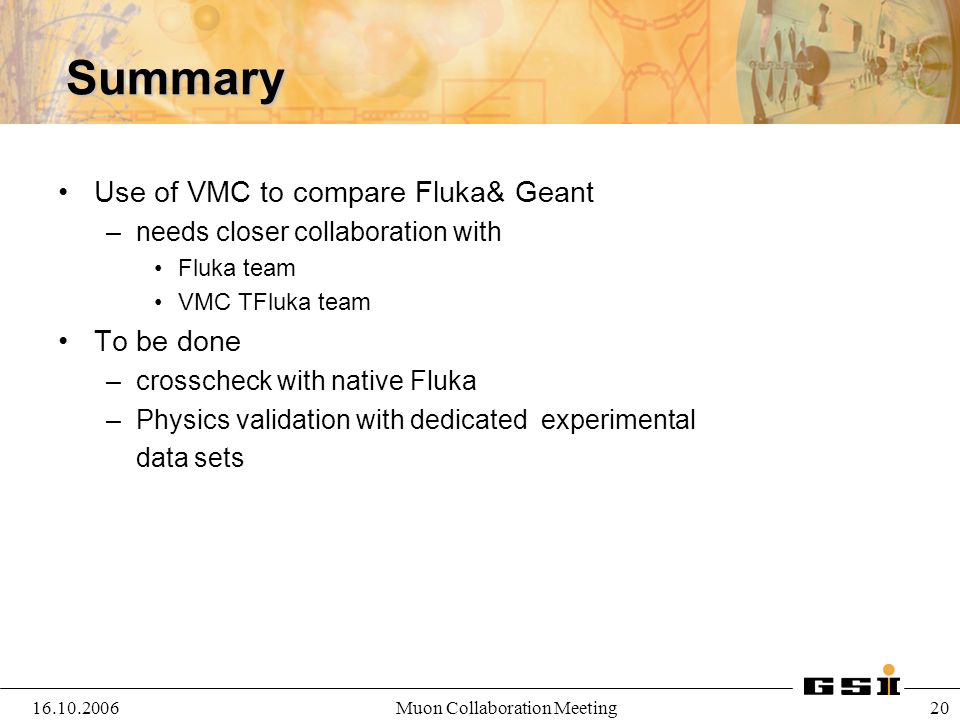 Summary

• Use of VMC to compare Fluka& Geant
– needs closer collaboration with
• Fluka team
• VMC TFluka team

• To be done
– crosscheck with native Fluka
– Physics validation with dedicated experimental data sets

GSI

16.10.2006 Muon Collaboration Meeting 20